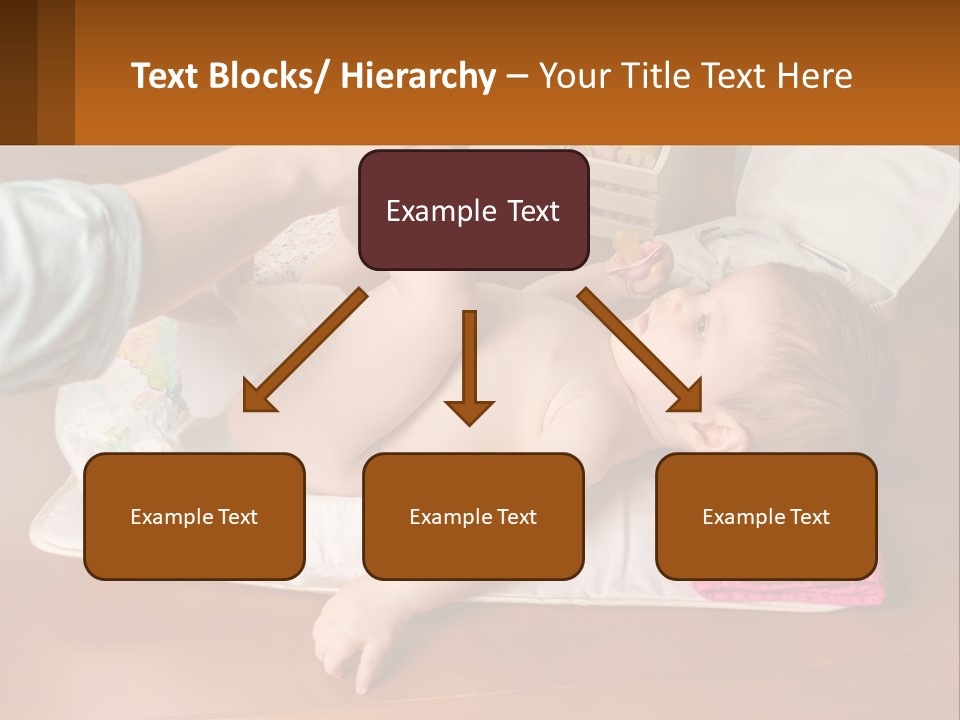 Text Blocks/ Hierarchy – Your Title Text Here

Example Text

Example Text

Example Text

Example Text